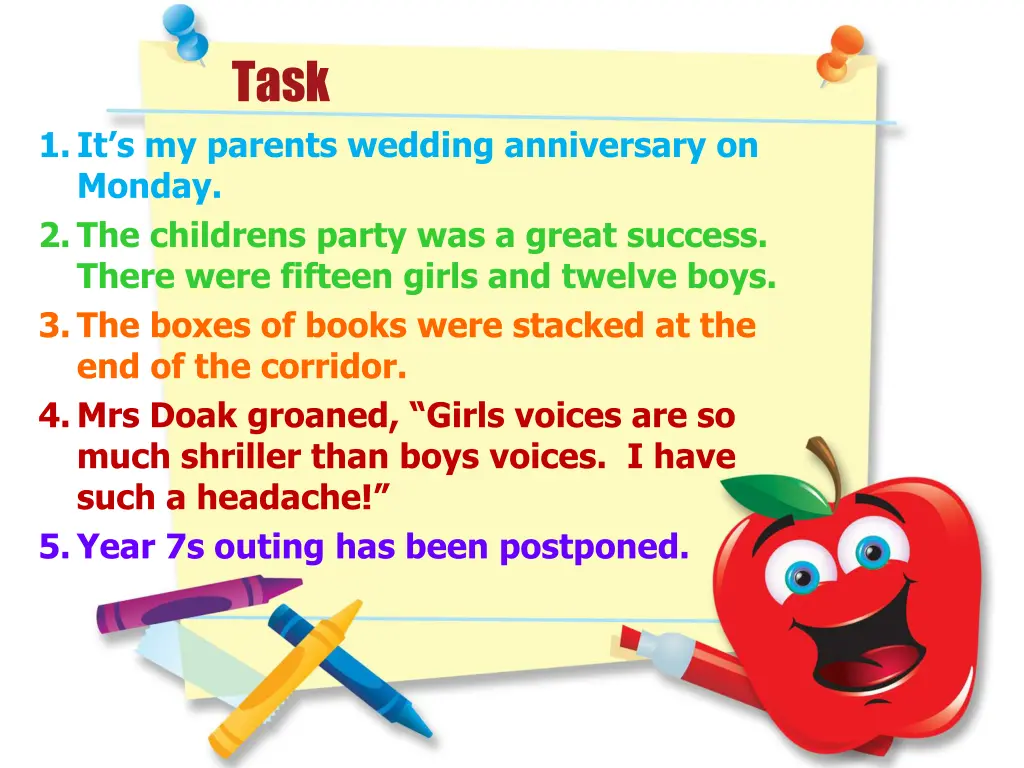 Task

1. It’s my parents wedding anniversary on Monday.
2. The childrens party was a great success. There were fifteen girls and twelve boys.
3. The boxes of books were stacked at the end of the corridor.
4. Mrs Doak groaned, “Girls voices are so much shriller than boys voices. I have such a headache!”
5. Year 7s outing has been postponed.